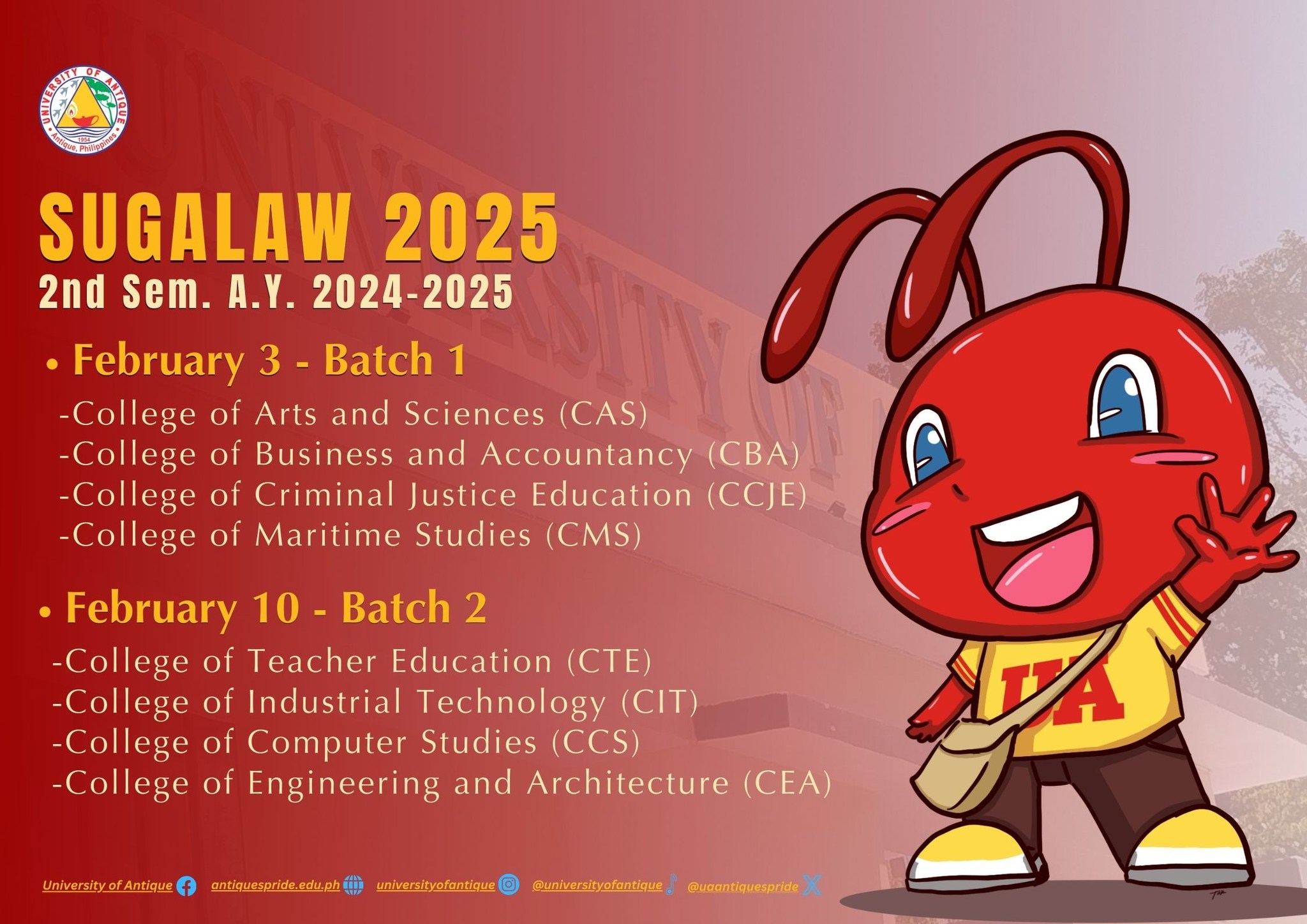 UNIVERSITY OF ANTIQUE
1954
Antique, Philippines

SUGALAW 2025
2nd Sem. A.Y. 2024-2025

• February 3 - Batch 1
-College of Arts and Sciences (CAS)
-College of Business and Accountancy (CBA)
-College of Criminal Justice Education (CCJE)
-College of Maritime Studies (CMS)

• February 10 - Batch 2
-College of Teacher Education (CTE)
-College of Industrial Technology (CIT)
-College of Computer Studies (CCS)
-College of Engineering and Architecture (CEA)

UA

University of Antique antiquespride.edu.ph universityofantique @universityofantique @uaantiquespride